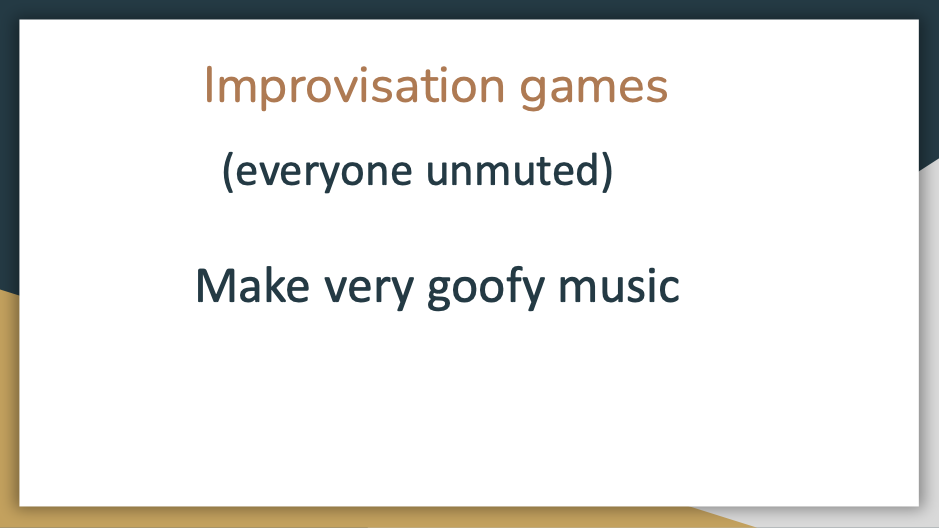 Improvisation games

(everyone unmuted)

Make very goofy music